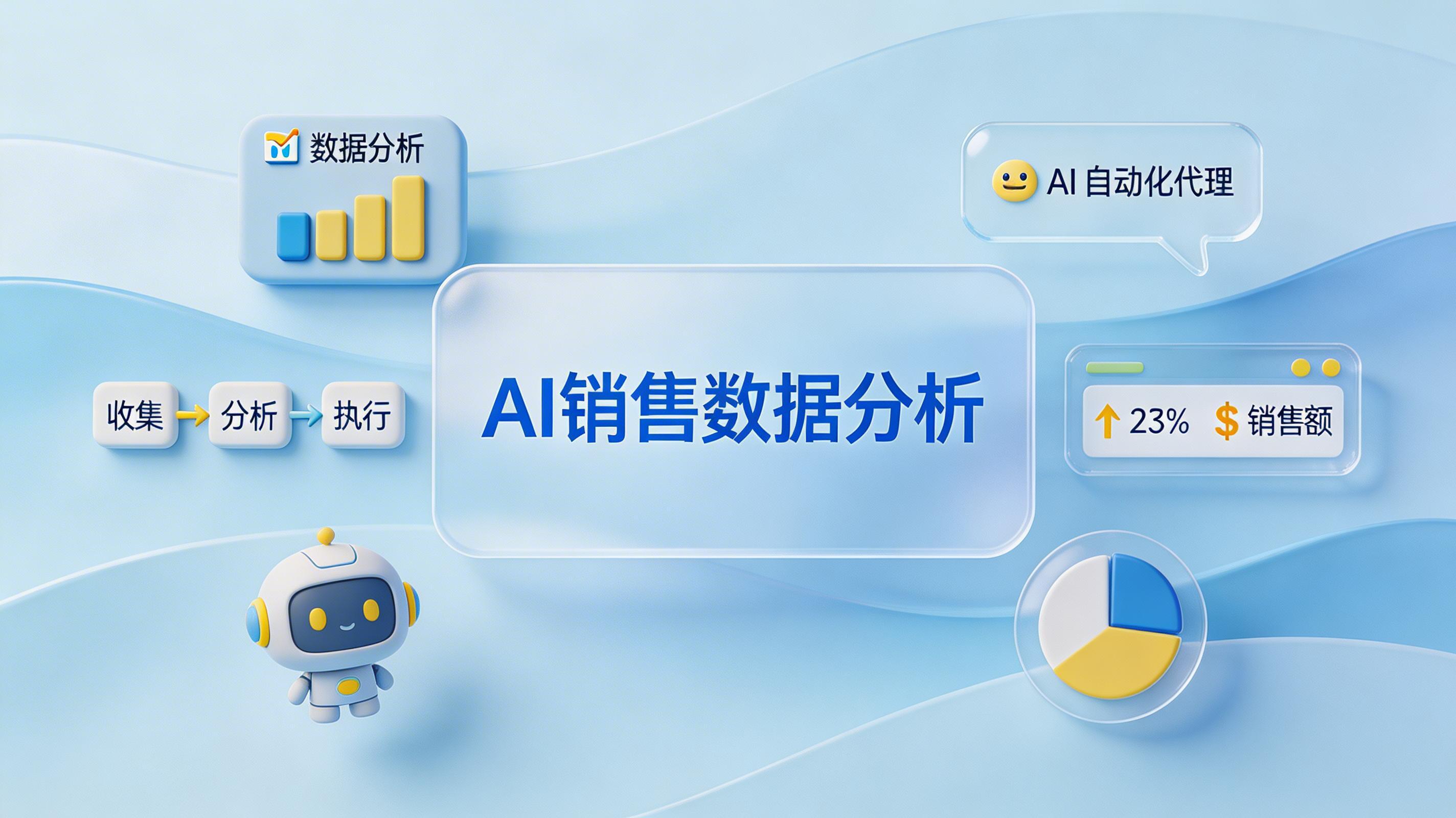 数据分析

AI 自动化代理

收集 → 分析 → 执行

AI销售数据分析

↑ 23% $ 销售额